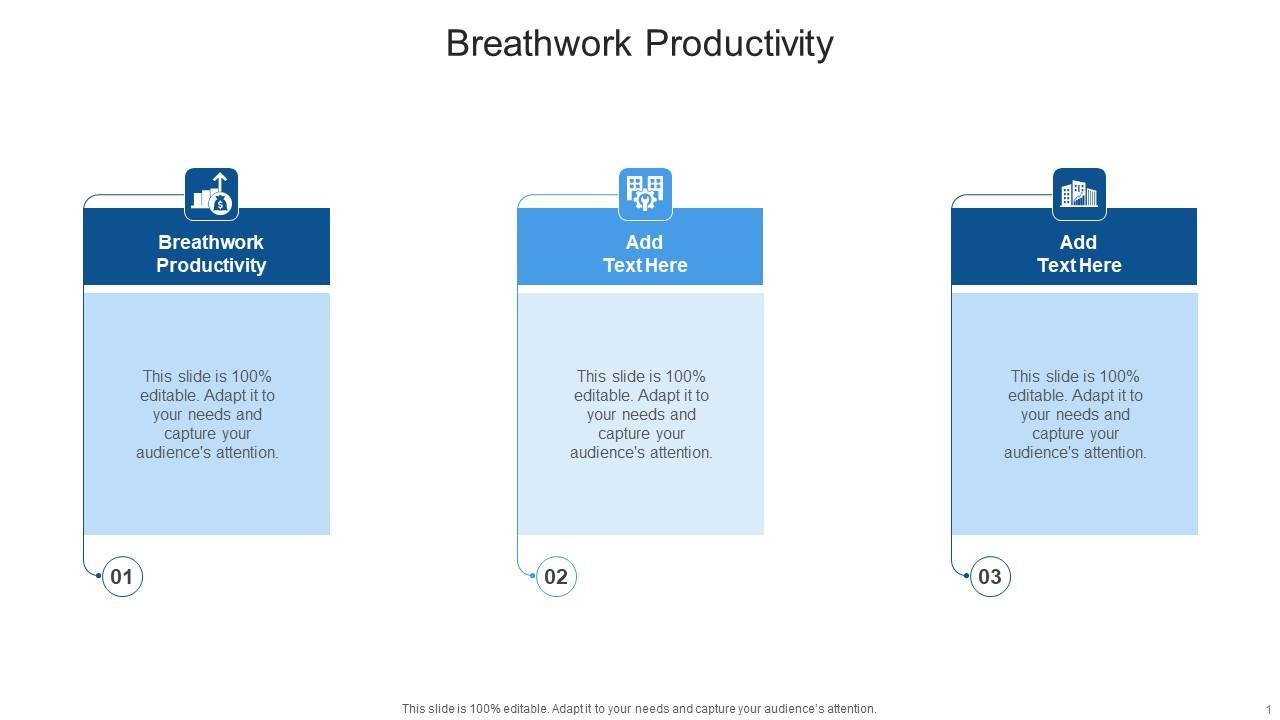 Breathwork Productivity

Breathwork Productivity

This slide is 100% editable. Adapt it to your needs and capture your audience's attention.

01

Add Text Here

This slide is 100% editable. Adapt it to your needs and capture your audience's attention.

02

Add Text Here

This slide is 100% editable. Adapt it to your needs and capture your audience's attention.

03

This slide is 100% editable. Adapt it to your needs and capture your audience's attention.

1